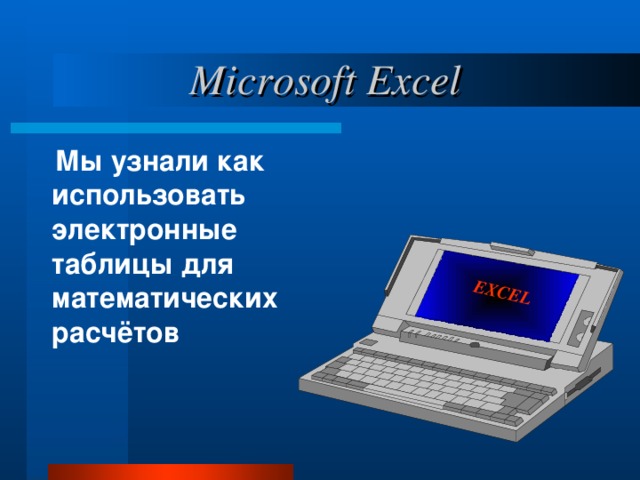 Microsoft Excel

Мы узнали как использовать электронные таблицы для математических расчётов

EXCEL